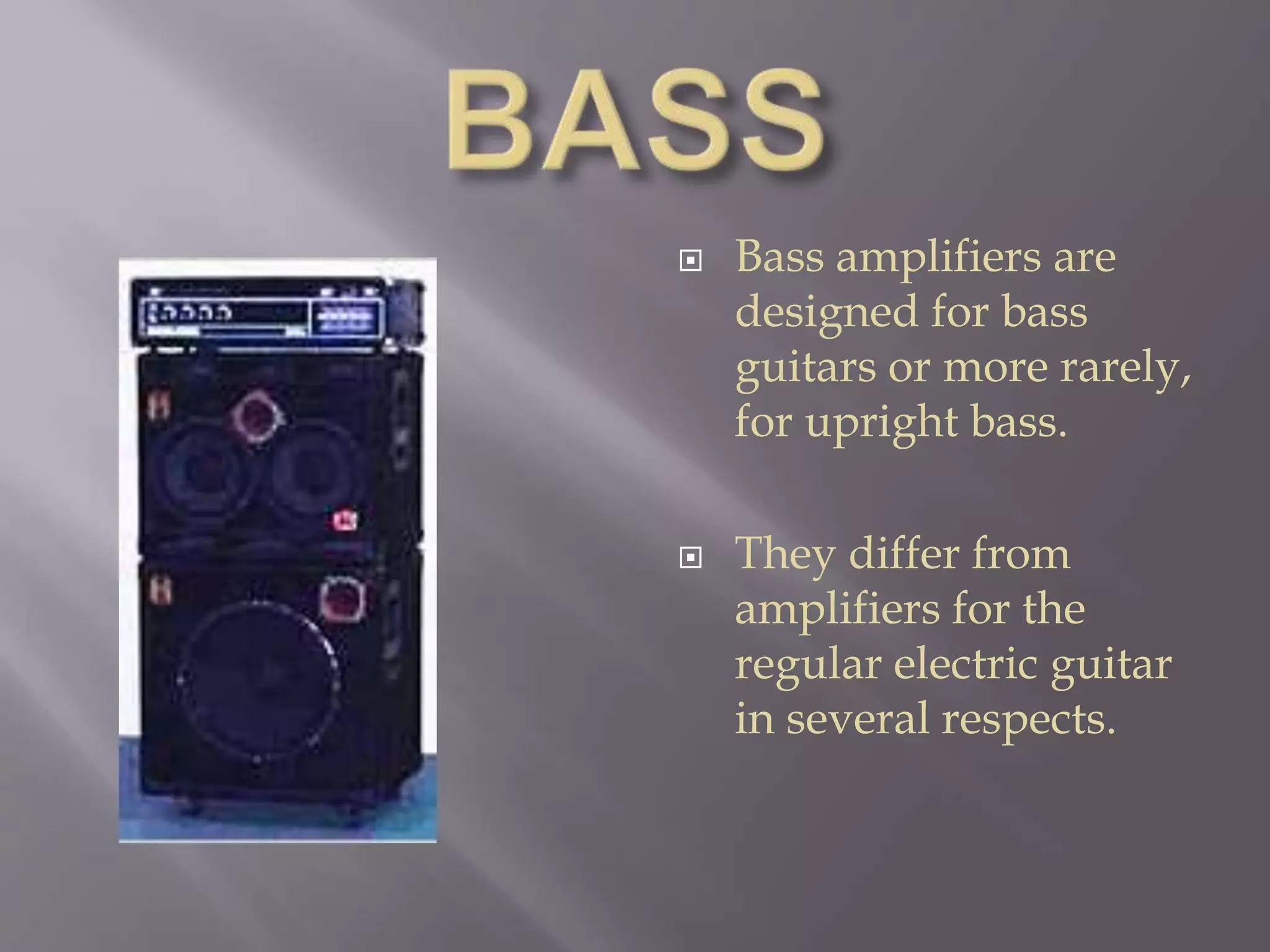 BASS

Bass amplifiers are designed for bass guitars or more rarely, for upright bass.

They differ from amplifiers for the regular electric guitar in several respects.